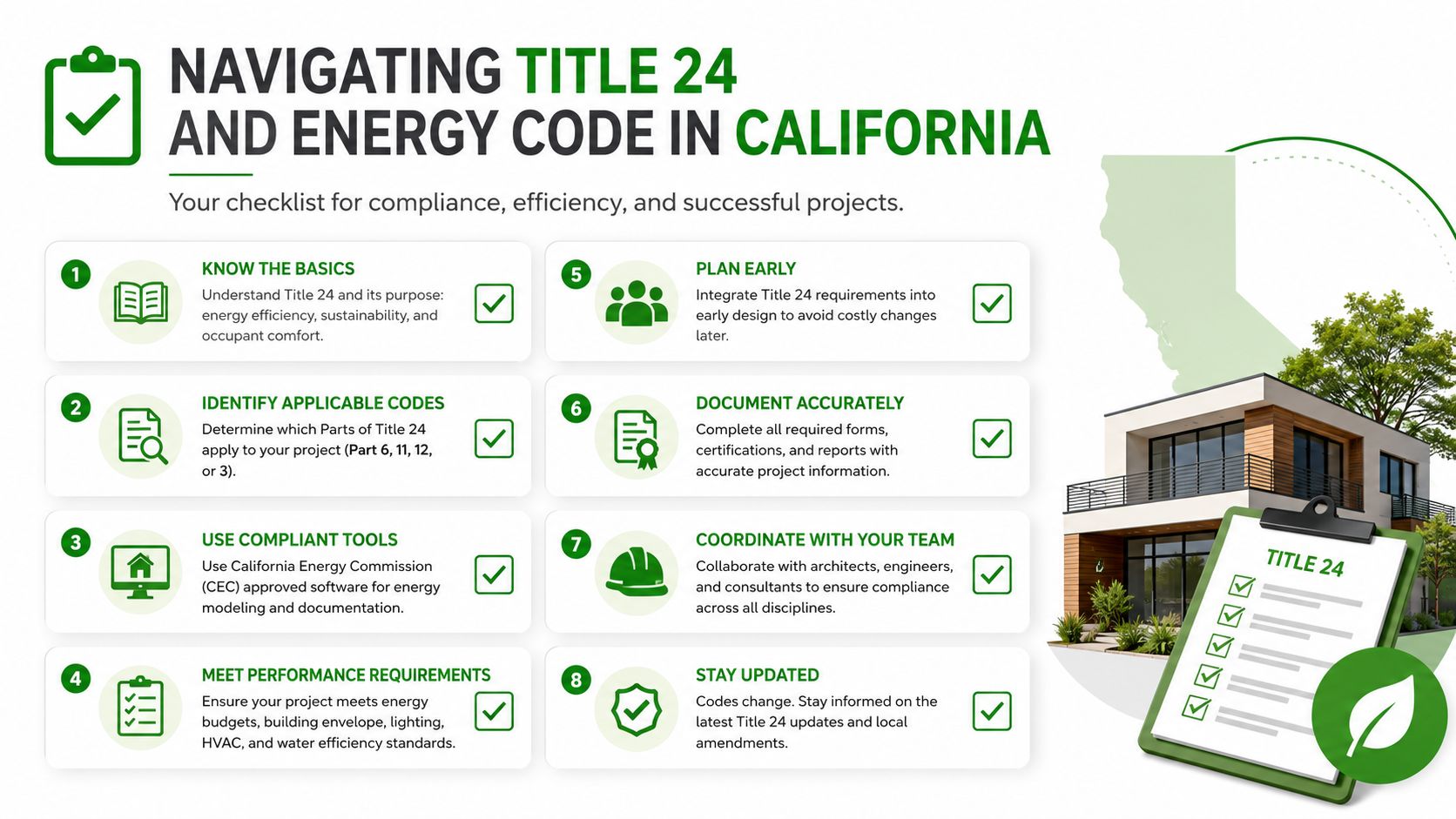 NAVIGATING TITLE 24 AND ENERGY CODE IN CALIFORNIA

Your checklist for compliance, efficiency, and successful projects.

1
KNOW THE BASICS
Understand Title 24 and its purpose: energy efficiency, sustainability, and occupant comfort.

2
IDENTIFY APPLICABLE CODES
Determine which Parts of Title 24 apply to your project (Part 6, 11, 12, or 3).

3
USE COMPLIANT TOOLS
Use California Energy Commission (CEC) approved software for energy modeling and documentation.

4
MEET PERFORMANCE REQUIREMENTS
Ensure your project meets energy budgets, building envelope, lighting, HVAC, and water efficiency standards.

5
PLAN EARLY
Integrate Title 24 requirements into early design to avoid costly changes later.

6
DOCUMENT ACCURATELY
Complete all required forms, certifications, and reports with accurate project information.

7
COORDINATE WITH YOUR TEAM
Collaborate with architects, engineers, and consultants to ensure compliance across all disciplines.

8
STAY UPDATED
Codes change. Stay informed on the latest Title 24 updates and local amendments.

TITLE 24